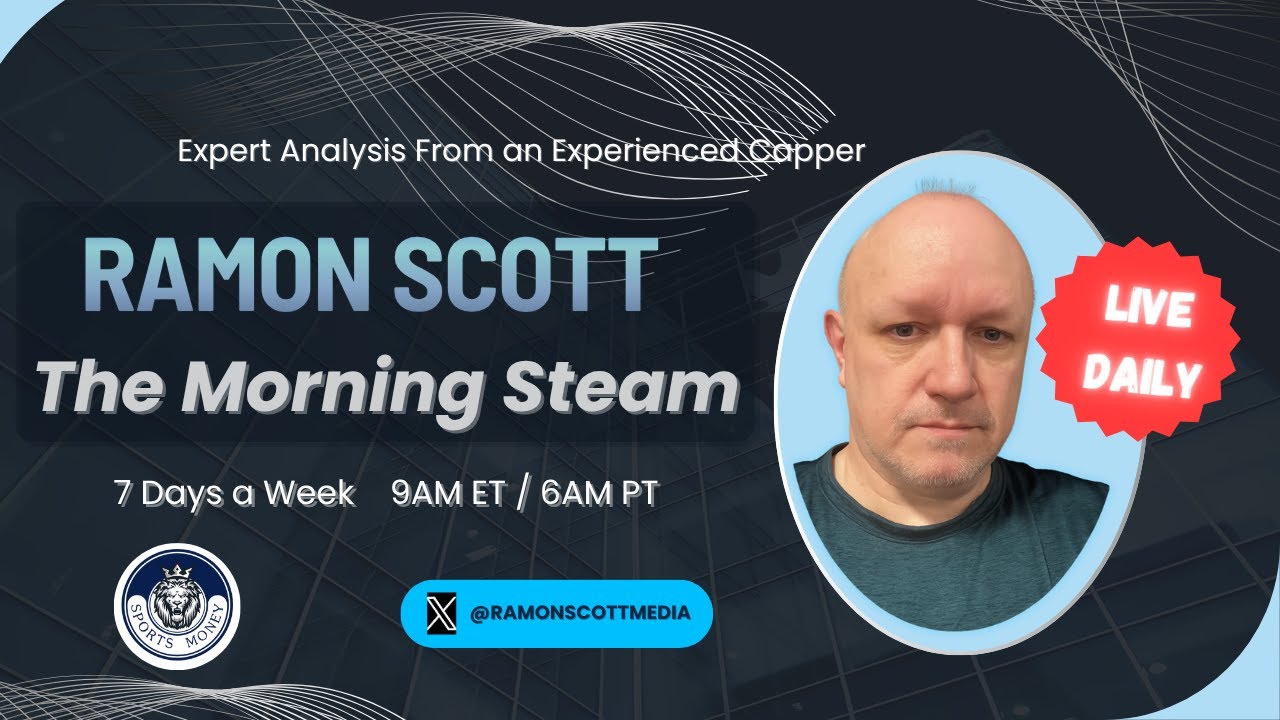 Expert Analysis From an Experienced Capper

RAMON SCOTT

The Morning Steam

7 Days a Week 9AM ET / 6AM PT

LIVE DAILY

SPORTS MONEY

@RAMONSCOTTMEDIA